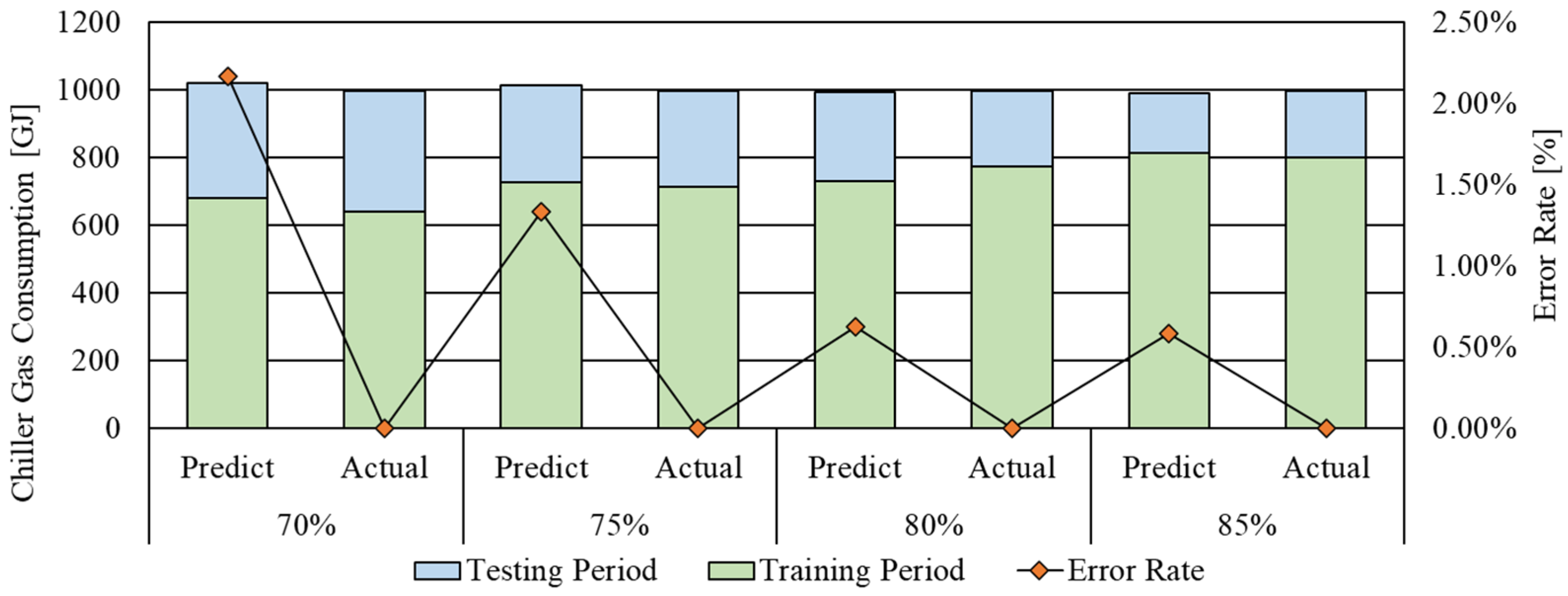 Chiller Gas Consumption [GJ]

1200
1000
800
600
400
200
0

Error Rate [%]

2.50%
2.00%
1.50%
1.00%
0.50%
0.00%

Predict
Actual
Predict
Actual
Predict
Actual
Predict
Actual

70%
75%
80%
85%

Testing Period
Training Period
Error Rate